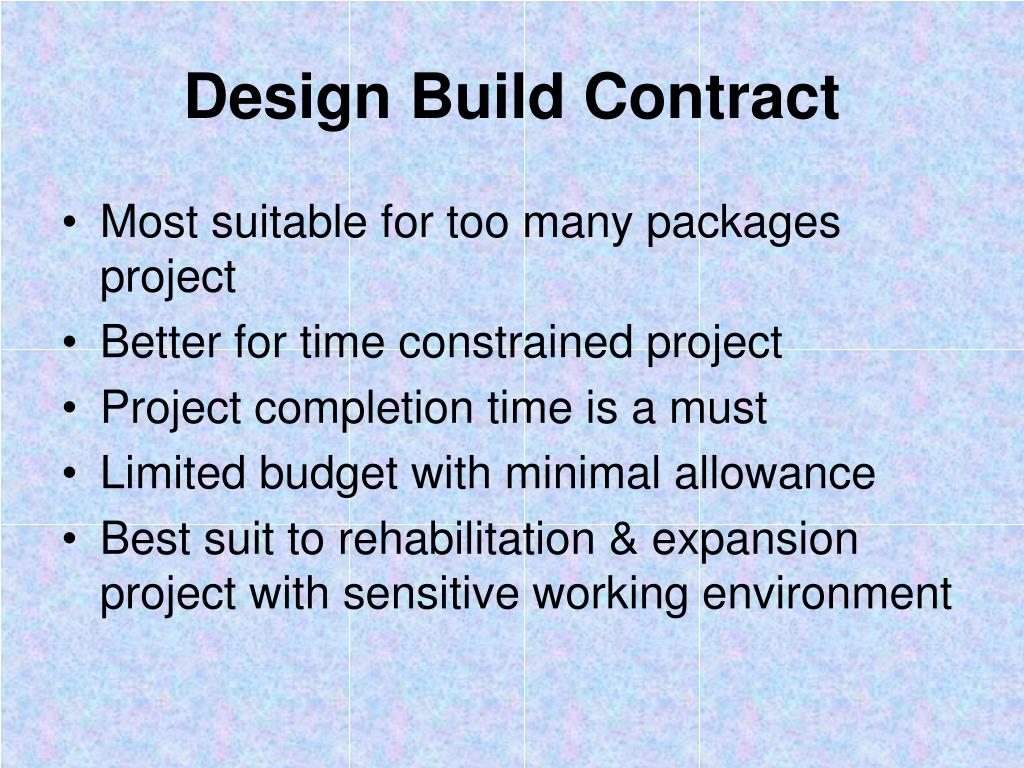 Design Build Contract

• Most suitable for too many packages project
• Better for time constrained project
• Project completion time is a must
• Limited budget with minimal allowance
• Best suit to rehabilitation & expansion project with sensitive working environment